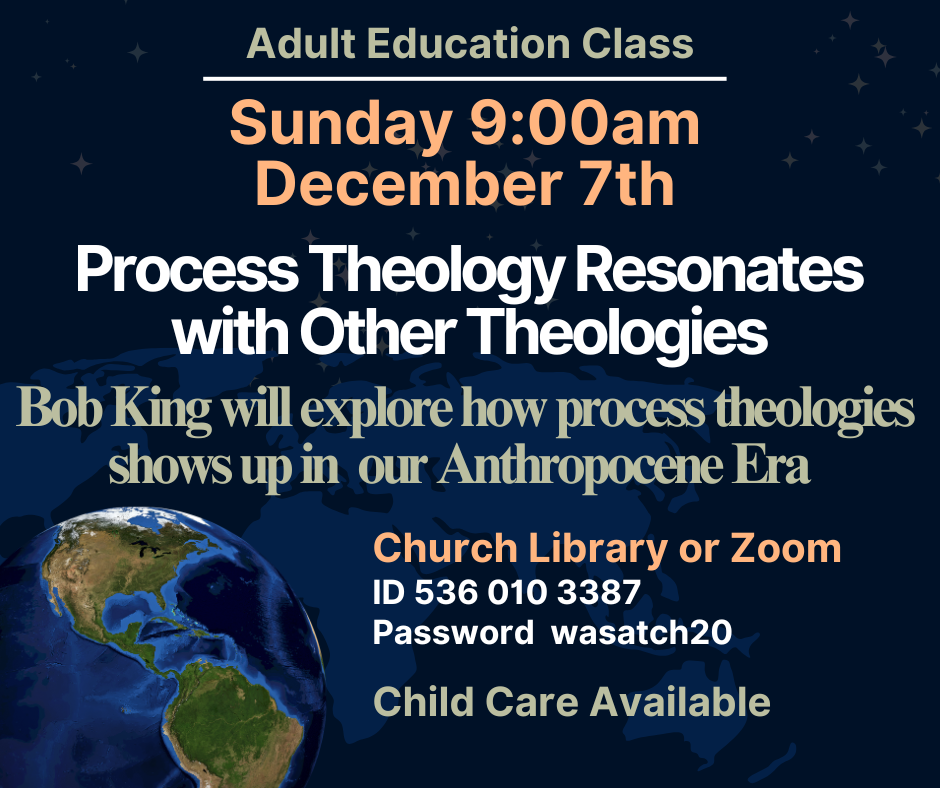 Adult Education Class

Sunday 9:00am
December 7th

Process Theology Resonates with Other Theologies

Bob King will explore how process theologies shows up in our Anthropocene Era

Church Library or Zoom
ID 536 010 3387
Password wasatch20

Child Care Available